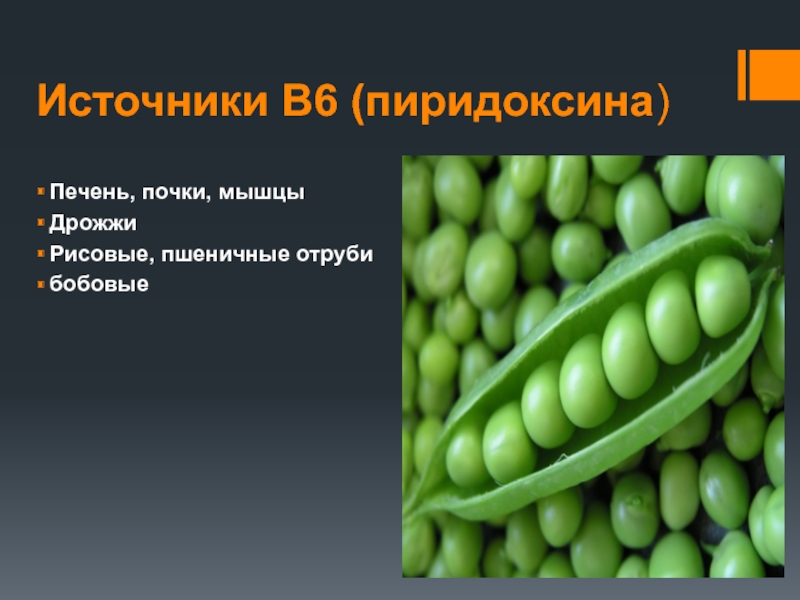 Источники В6 (пиридоксина)

Печень, почки, мышцы
Дрожжи
Рисовые, пшеничные отруби
бобовые